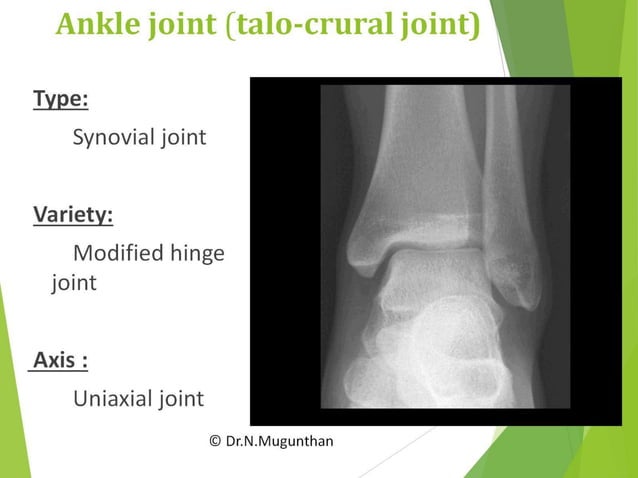 Ankle joint (talo-crural joint)

Type:

Synovial joint

Variety:

Modified hinge joint

Axis :

Uniaxial joint

© Dr.N.Mugunthan